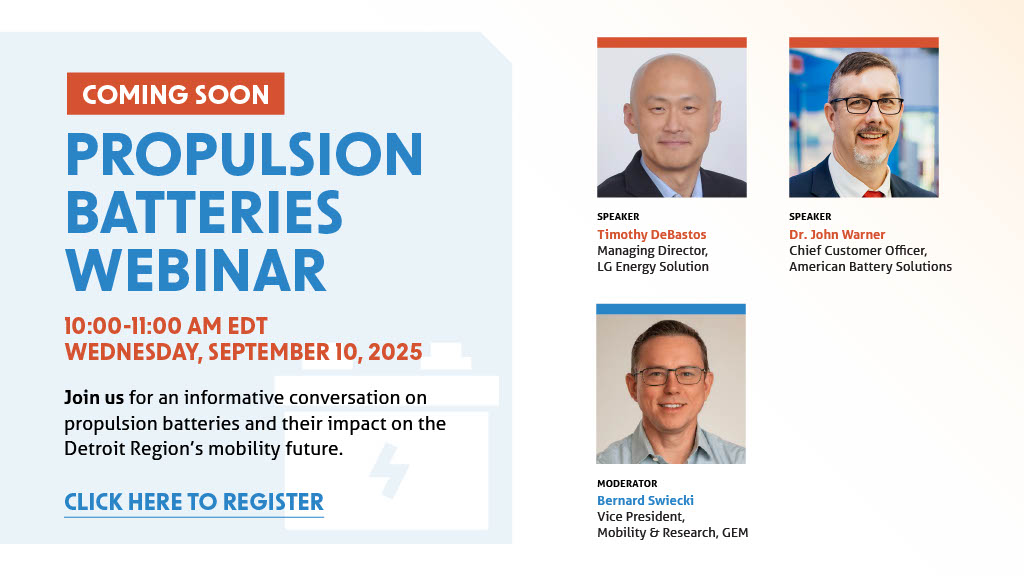 COMING SOON

PROPULSION BATTERIES WEBINAR

10:00-11:00 AM EDT
WEDNESDAY, SEPTEMBER 10, 2025

Join us for an informative conversation on propulsion batteries and their impact on the Detroit Region's mobility future.

CLICK HERE TO REGISTER

SPEAKER
Timothy DeBastos
Managing Director,
LG Energy Solution

SPEAKER
Dr. John Warner
Chief Customer Officer,
American Battery Solutions

MODERATOR
Bernard Swiecki
Vice President,
Mobility & Research, GEM